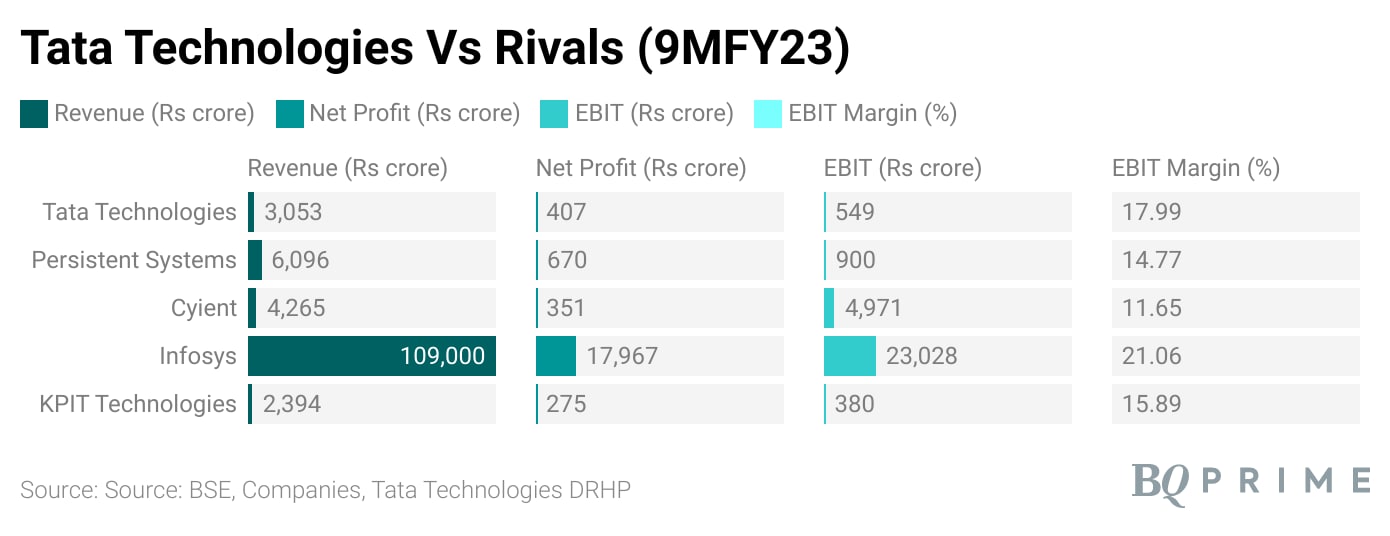 Tata Technologies Vs Rivals (9MFY23)

Revenue (Rs crore) Net Profit (Rs crore) EBIT (Rs crore) EBIT Margin (%)

| | Revenue (Rs crore) | Net Profit (Rs crore) | EBIT (Rs crore) | EBIT Margin (%) |
|---|---|---|---|---|
| Tata Technologies | 3,053 | 407 | 549 | 17.99 |
| Persistent Systems | 6,096 | 670 | 900 | 14.77 |
| Cyient | 4,265 | 351 | 4,971 | 11.65 |
| Infosys | 109,000 | 17,967 | 23,028 | 21.06 |
| KPIT Technologies | 2,394 | 275 | 380 | 15.89 |

Source: Source: BSE, Companies, Tata Technologies DRHP

BQ PRIME